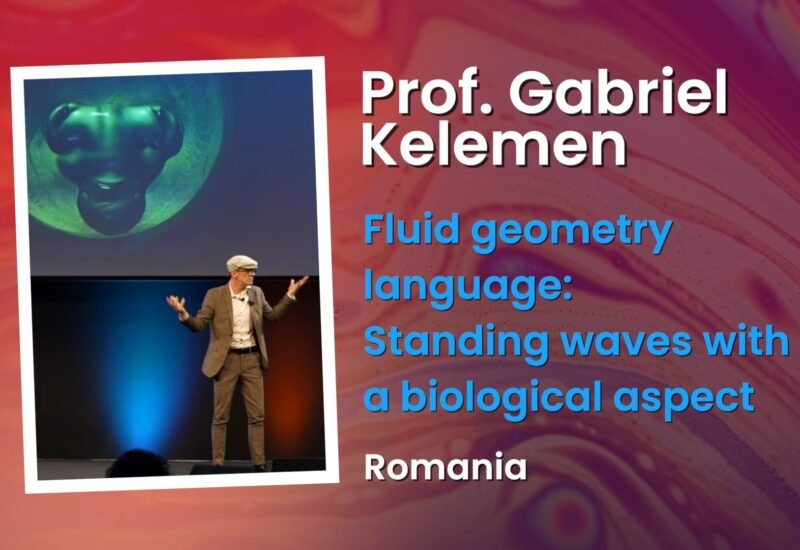 Prof. Gabriel Kelemen

Fluid geometry language: Standing waves with a biological aspect

Romania